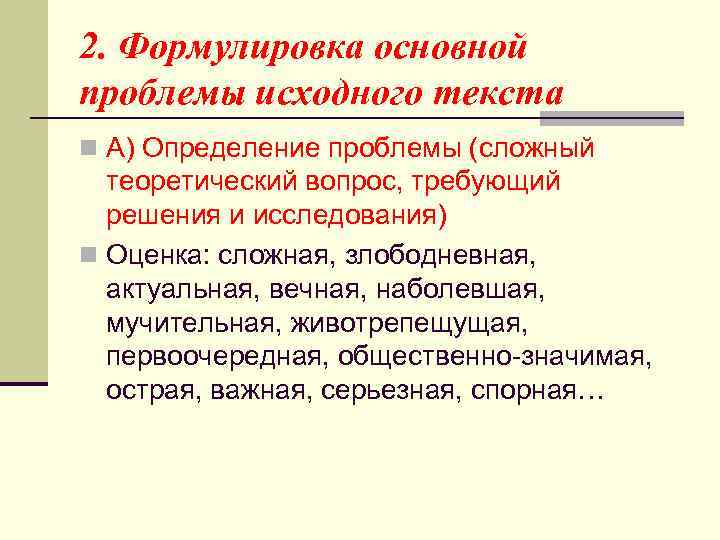 2. Формулировка основной проблемы исходного текста

А) Определение проблемы (сложный теоретический вопрос, требующий решения и исследования)

Оценка: сложная, злободневная, актуальная, вечная, наболевшая, мучительная, животрепещущая, первоочередная, общественно-значимая, острая, важная, серьезная, спорная…